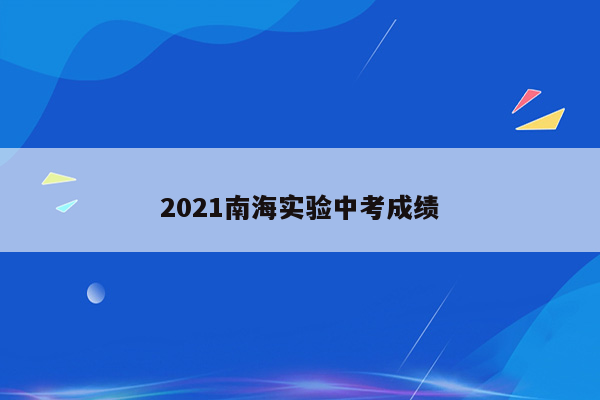 2021南海实验中考成绩